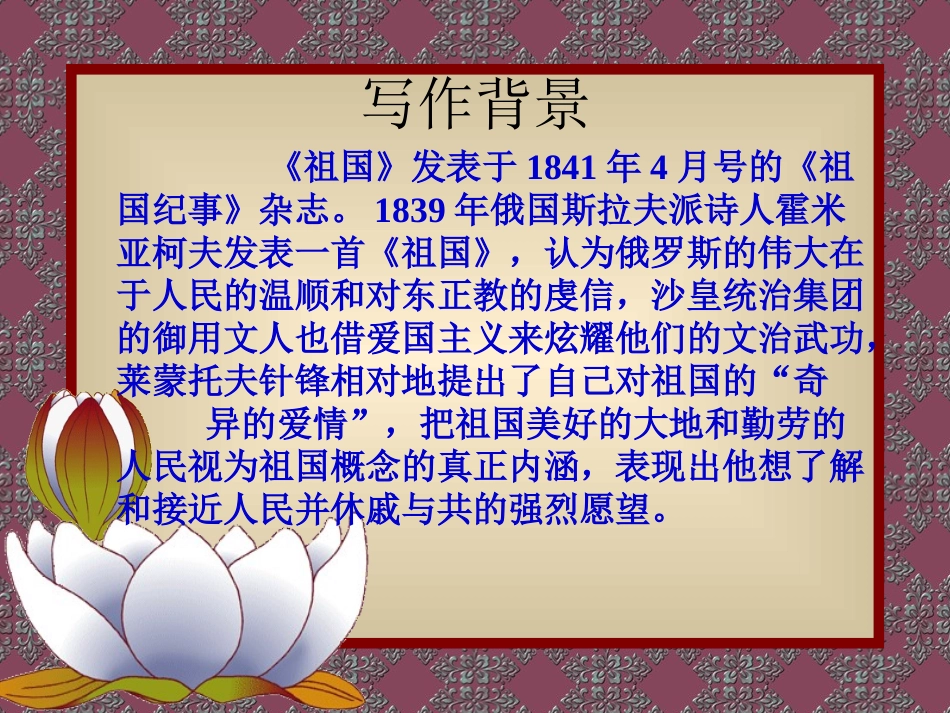 写作背景

《祖国》发表于 1841 年 4 月号的《祖国纪事》杂志。 1839 年俄国斯拉夫派诗人霍米亚柯夫发表一首《祖国》，认为俄罗斯的伟大在于人民的温顺和对东正教的虔信，沙皇统治集团的御用文人也借爱国主义来炫耀他们的文治武功，莱蒙托夫针锋相对地提出了自己对祖国的“奇异的爱情”，把祖国美好的大地和勤劳的人民视为祖国概念的真正内涵，表现出他想了解和接近人民并休戚与共的强烈愿望。